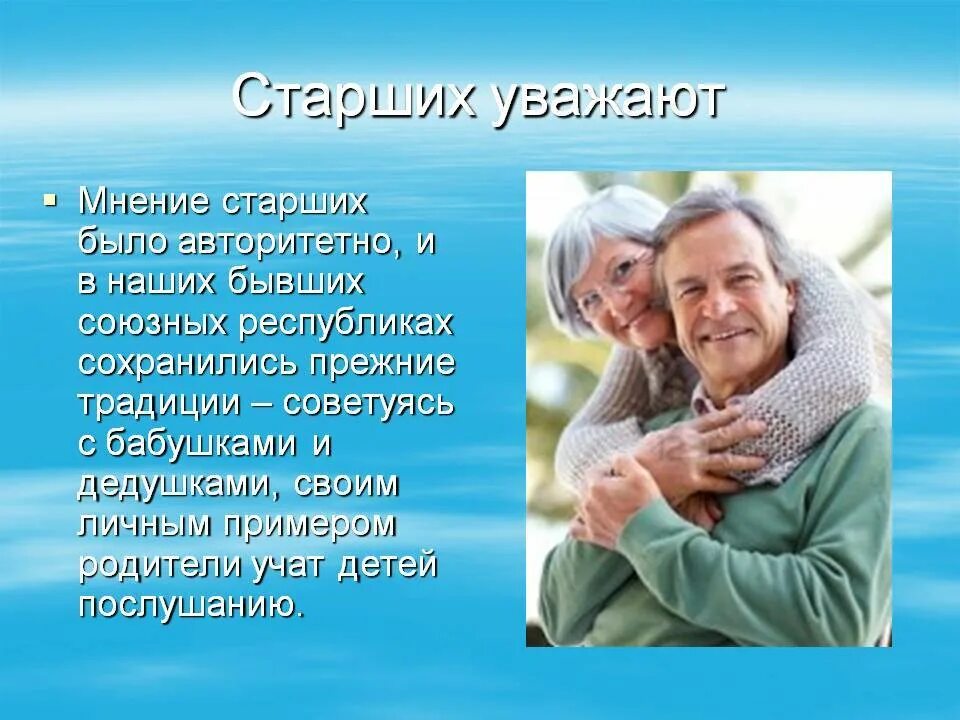 Старших уважают

▪ Мнение старших было авторитетно, и в наших бывших союзных республиках сохранились прежние традиции – советуясь с бабушками и дедушками, своим личным примером родители учат детей послушанию.